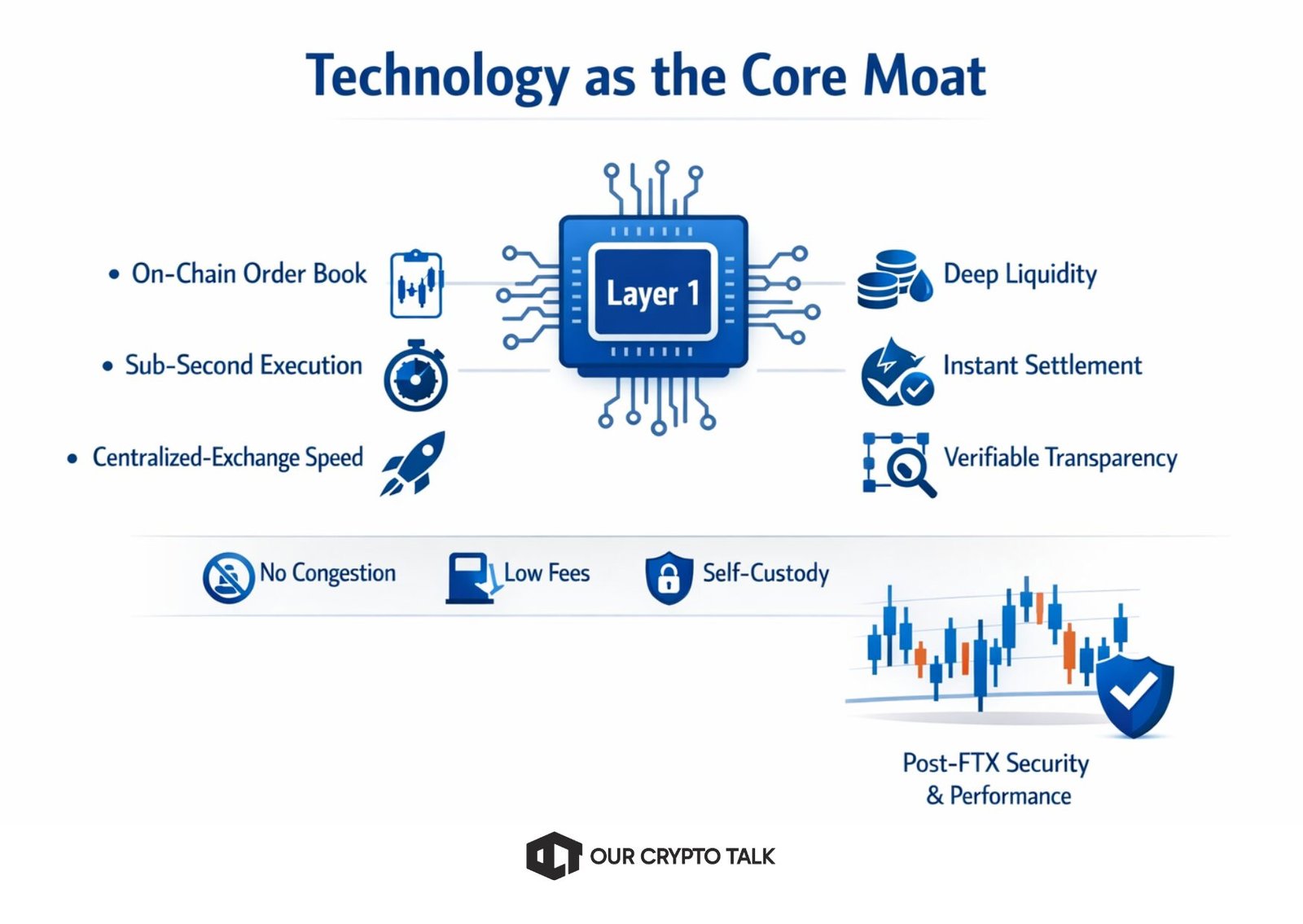 Technology as the Core Moat

• On-Chain Order Book

• Sub-Second Execution

• Centralized-Exchange Speed

Layer 1

Deep Liquidity

Instant Settlement

Verifiable Transparency

No Congestion

Low Fees

Self-Custody

Post-FTX Security & Performance

OUR CRYPTO TALK